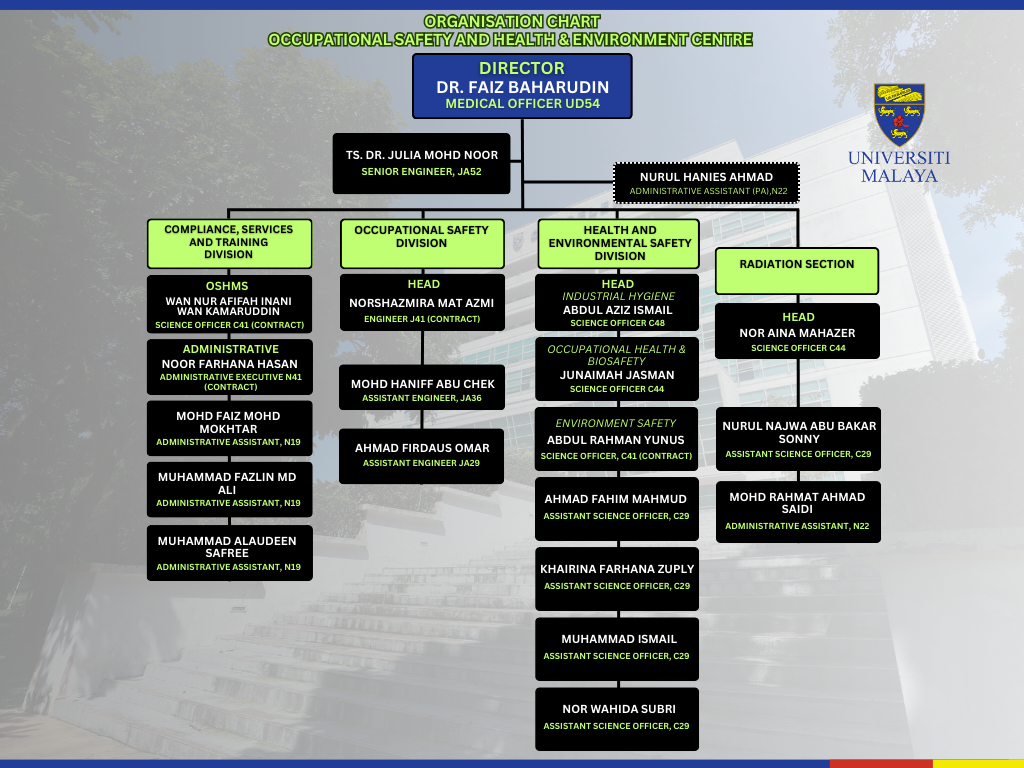 ORGANISATION CHART
OCCUPATIONAL SAFETY AND HEALTH & ENVIRONMENT CENTRE

DIRECTOR
DR. FAIZ BAHARUDIN
MEDICAL OFFICER UD54

UNIVERSITI MALAYA

TS. DR. JULIA MOHD NOOR
SENIOR ENGINEER, JA52

NURUL HANIES AHMAD
ADMINISTRATIVE ASSISTANT (PA),N22

COMPLIANCE, SERVICES AND TRAINING DIVISION

OSHMS
WAN NUR AFIFAH INANI WAN KAMARUDDIN
SCIENCE OFFICER C41 (CONTRACT)

ADMINISTRATIVE
NOOR FARHANA HASAN
ADMINISTRATIVE EXECUTIVE N41 (CONTRACT)

MOHD FAIZ MOHD MOKHTAR
ADMINISTRATIVE ASSISTANT, N19

MUHAMMAD FAZLIN MD ALI
ADMINISTRATIVE ASSISTANT, N19

MUHAMMAD ALAUDEEN SAFREE
ADMINISTRATIVE ASSISTANT, N19

OCCUPATIONAL SAFETY DIVISION

HEAD
NORSHAZMIRA MAT AZMI
ENGINEER J41 (CONTRACT)

MOHD HANIFF ABU CHEK
ASSISTANT ENGINEER, JA36

AHMAD FIRDAUS OMAR
ASSISTANT ENGINEER JA29

HEALTH AND ENVIRONMENTAL SAFETY DIVISION

HEAD
INDUSTRIAL HYGIENE
ABDUL AZIZ ISMAIL
SCIENCE OFFICER C48

OCCUPATIONAL HEALTH & BIOSAFETY
JUNAIMAH JASMAN
SCIENCE OFFICER C44

ENVIRONMENT SAFETY
ABDUL RAHMAN YUNUS
SCIENCE OFFICER, C41 (CONTRACT)

AHMAD FAHIM MAHMUD
ASSISTANT SCIENCE OFFICER, C29

KHAIRINA FARHANA ZUPLY
ASSISTANT SCIENCE OFFICER, C29

MUHAMMAD ISMAIL
ASSISTANT SCIENCE OFFICER, C29

NOR WAHIDA SUBRI
ASSISTANT SCIENCE OFFICER, C29

RADIATION SECTION

HEAD
NOR AINA MAHAZER
SCIENCE OFFICER C44

NURUL NAJWA ABU BAKAR SONNY
ASSISTANT SCIENCE OFFICER, C29

MOHD RAHMAT AHMAD SAIDI
ADMINISTRATIVE ASSISTANT, N22